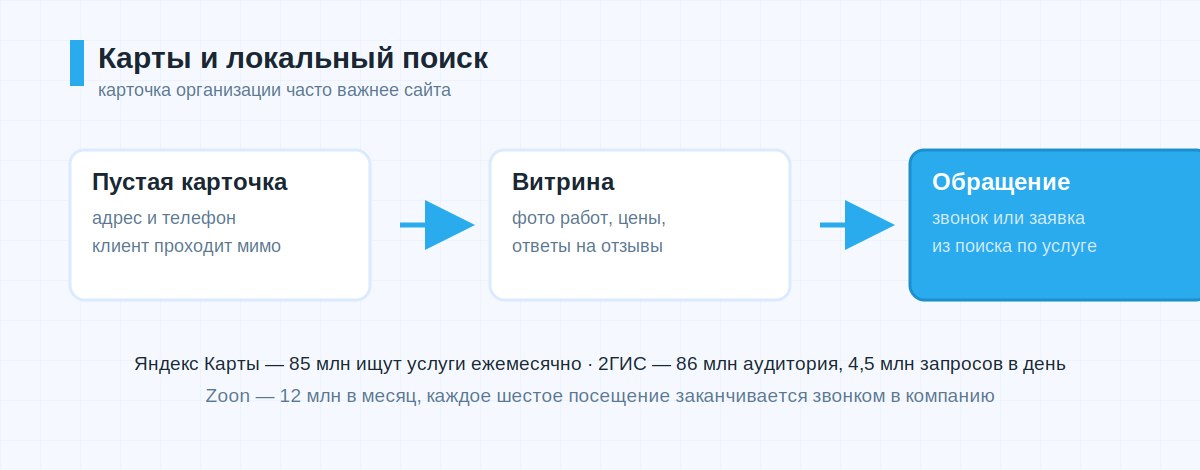 Карты и локальный поиск
карточка организации часто важнее сайта

Пустая карточка
адрес и телефон
клиент проходит мимо

Витрина
фото работ, цены,
ответы на отзывы

Обращение
звонок или заявка
из поиска по услуге

Яндекс Карты — 85 млн ищут услуги ежемесячно · 2ГИС — 86 млн аудитория, 4,5 млн запросов в день
Zoon — 12 млн в месяц, каждое шестое посещение заканчивается звонком в компанию